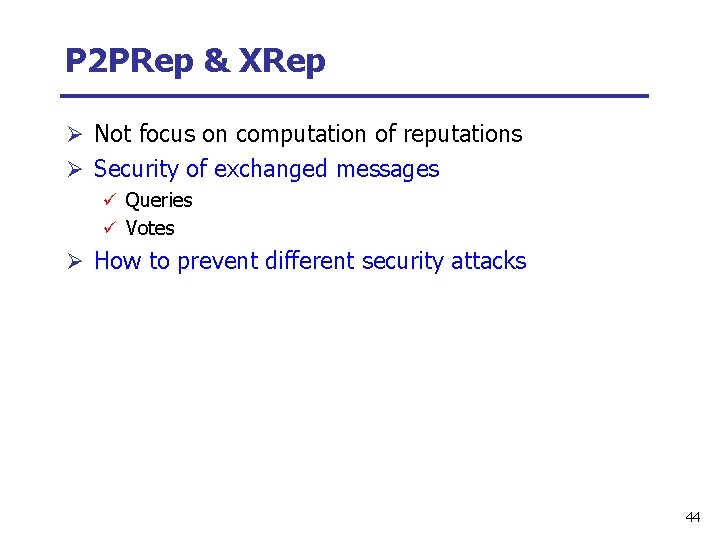 P2PRep & XRep

➢ Not focus on computation of reputations
➢ Security of exchanged messages
✓ Queries
✓ Votes
➢ How to prevent different security attacks

44